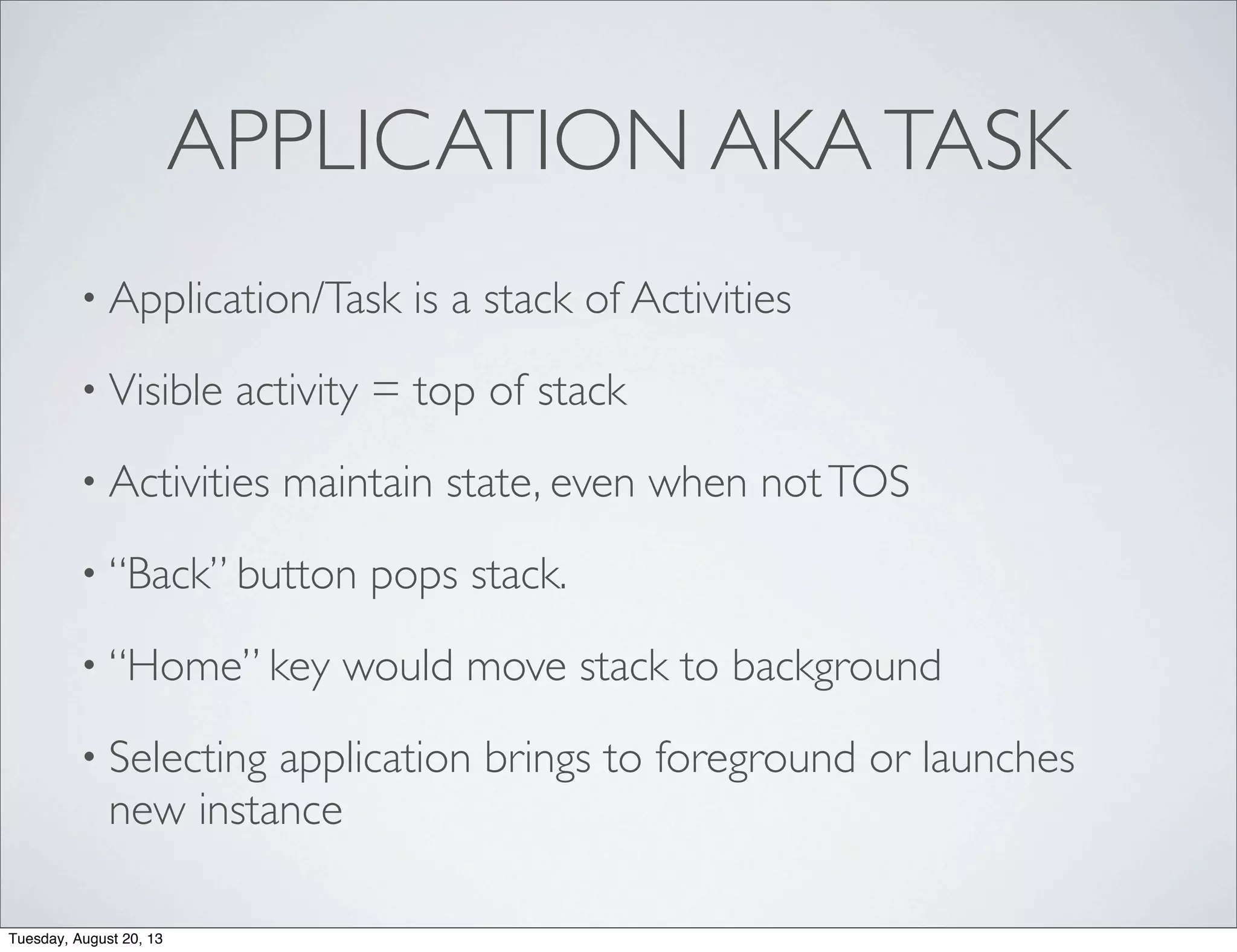 APPLICATION AKA TASK

• Application/Task is a stack of Activities

• Visible activity = top of stack

• Activities maintain state, even when not TOS

• “Back” button pops stack.

• “Home” key would move stack to background

• Selecting application brings to foreground or launches new instance

Tuesday, August 20, 13